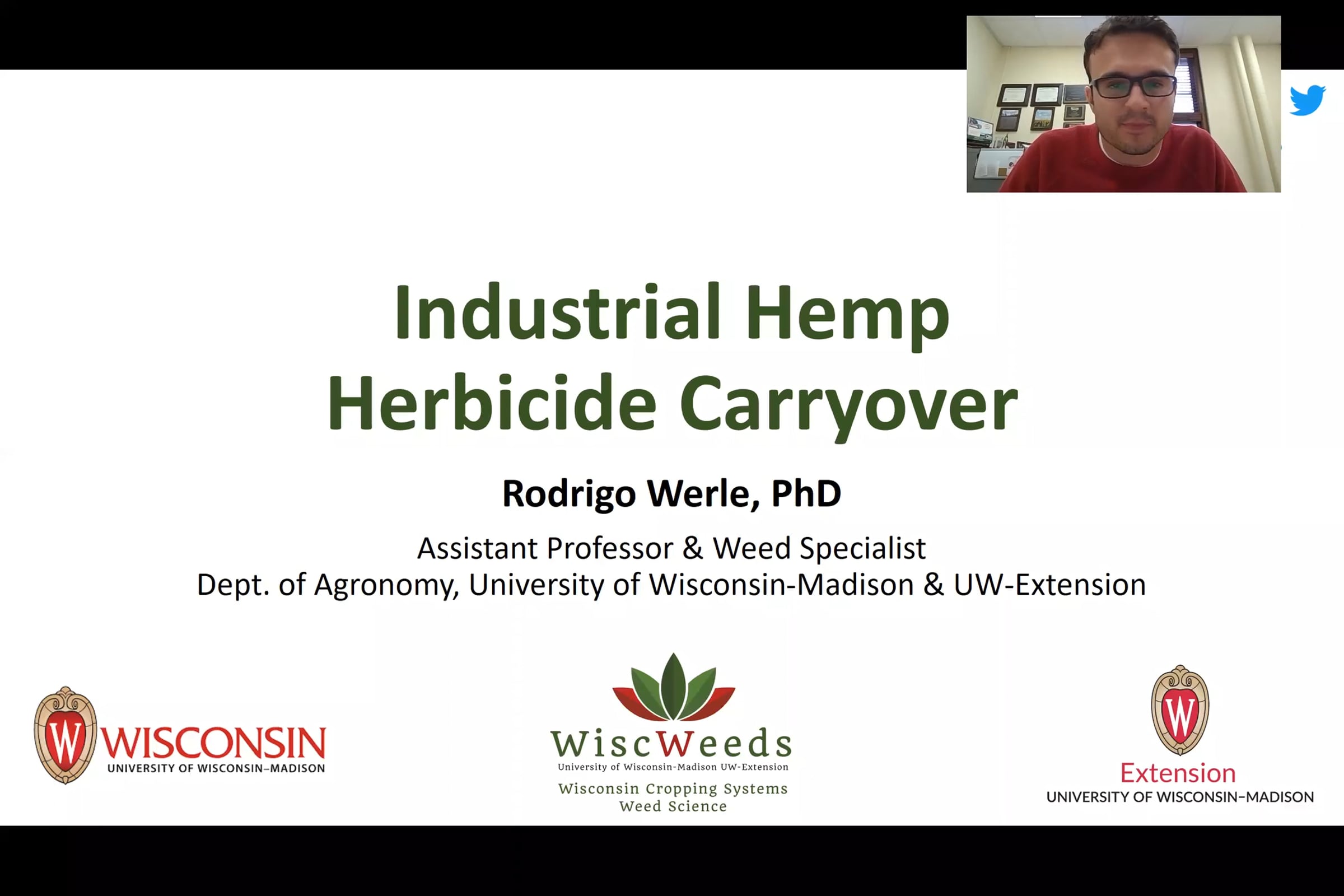 Industrial Hemp
Herbicide Carryover

Rodrigo Werle, PhD

Assistant Professor & Weed Specialist
Dept. of Agronomy, University of Wisconsin-Madison & UW-Extension

W
WISCONSIN
UNIVERSITY OF WISCONSIN–MADISON

WiscWeeds
University of Wisconsin-Madison UW-Extension
Wisconsin Cropping Systems
Weed Science

W
Extension
UNIVERSITY OF WISCONSIN–MADISON